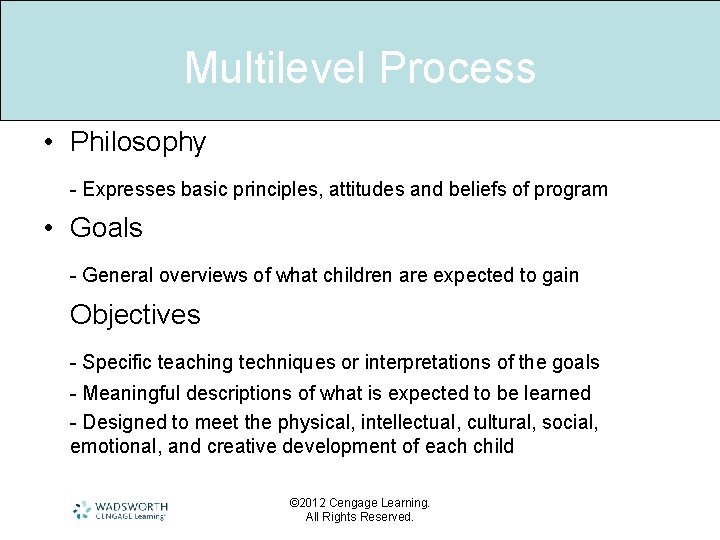 Multilevel Process

• Philosophy

- Expresses basic principles, attitudes and beliefs of program

• Goals

- General overviews of what children are expected to gain

Objectives

- Specific teaching techniques or interpretations of the goals

- Meaningful descriptions of what is expected to be learned

- Designed to meet the physical, intellectual, cultural, social, emotional, and creative development of each child

WADSWORTH
CENGAGE Learning

©2012 Cengage Learning.
All Rights Reserved.